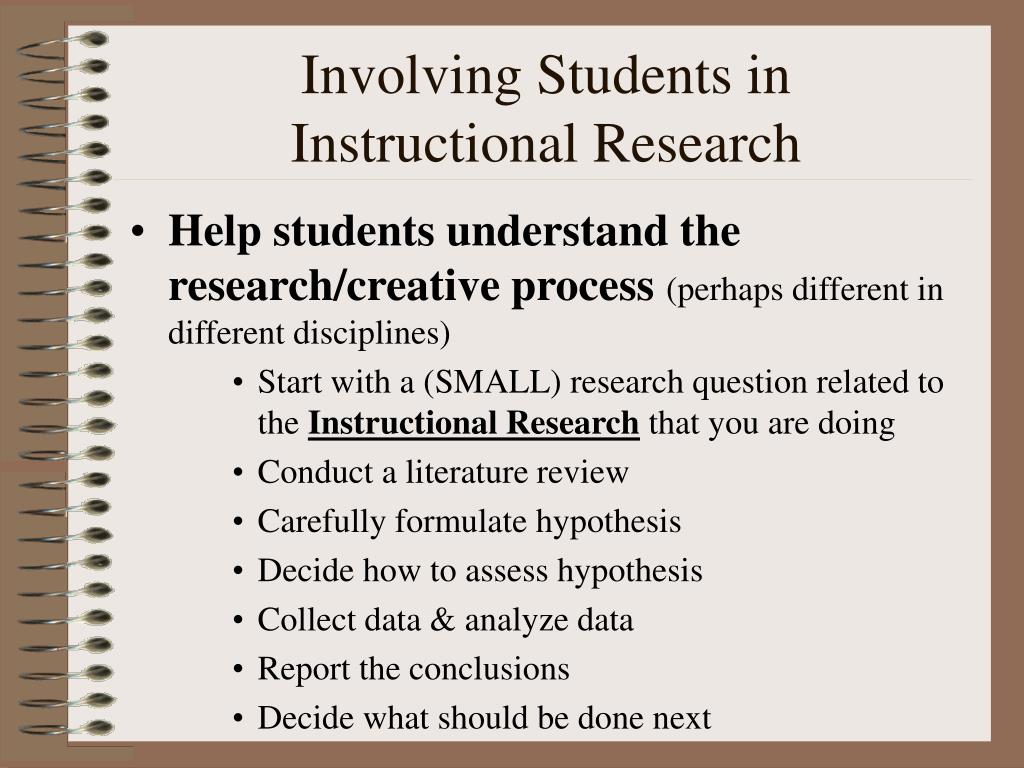 Involving Students in Instructional Research

• Help students understand the research/creative process (perhaps different in different disciplines)
  • Start with a (SMALL) research question related to the Instructional Research that you are doing
  • Conduct a literature review
  • Carefully formulate hypothesis
  • Decide how to assess hypothesis
  • Collect data & analyze data
  • Report the conclusions
  • Decide what should be done next